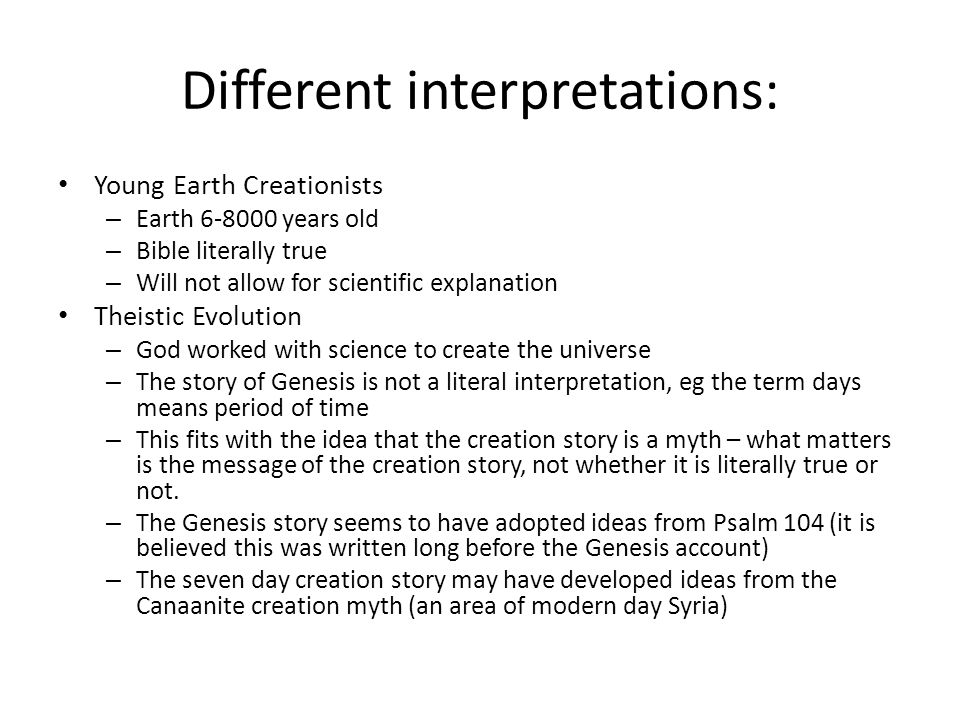 Different interpretations:

• Young Earth Creationists
– Earth 6-8000 years old
– Bible literally true
– Will not allow for scientific explanation
• Theistic Evolution
– God worked with science to create the universe
– The story of Genesis is not a literal interpretation, eg the term days means period of time
– This fits with the idea that the creation story is a myth – what matters is the message of the creation story, not whether it is literally true or not.
– The Genesis story seems to have adopted ideas from Psalm 104 (it is believed this was written long before the Genesis account)
– The seven day creation story may have developed ideas from the Canaanite creation myth (an area of modern day Syria)